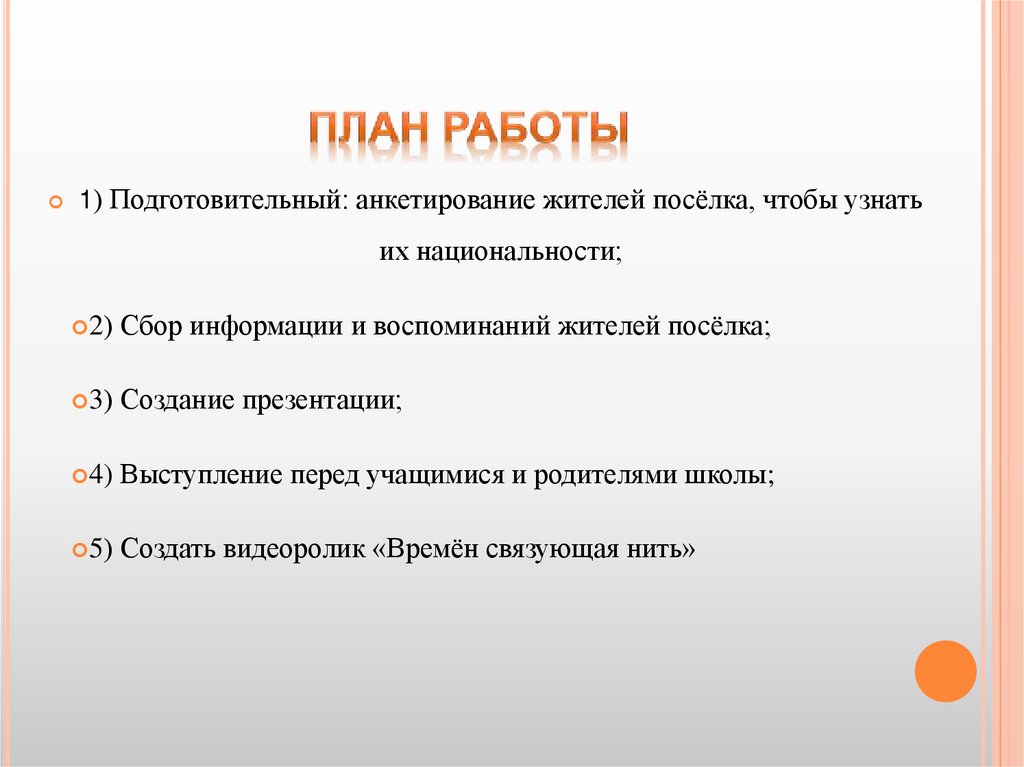 ПЛАН РАБОТЫ

1) Подготовительный: анкетирование жителей посёлка, чтобы узнать их национальности;

2) Сбор информации и воспоминаний жителей посёлка;

3) Создание презентации;

4) Выступление перед учащимися и родителями школы;

5) Создать видеоролик «Времён связующая нить»